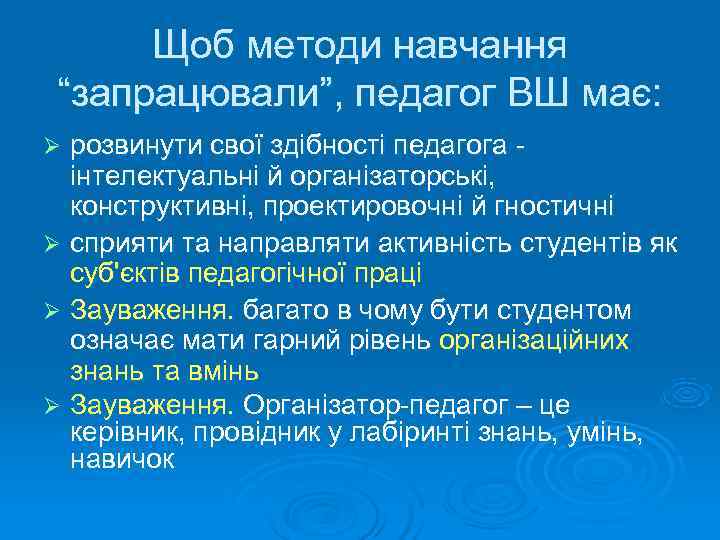 Щоб методи навчання “запрацювали”, педагог ВШ має:

➢ розвинути свої здібності педагога - інтелектуальні й організаторські, конструктивні, проектировочні й гностичні

➢ сприяти та направляти активність студентів як суб'єктів педагогічної праці

➢ Зауваження. багато в чому бути студентом означає мати гарний рівень організаційних знань та вмінь

➢ Зауваження. Організатор-педагог – це керівник, провідник у лабіринті знань, умінь, навичок